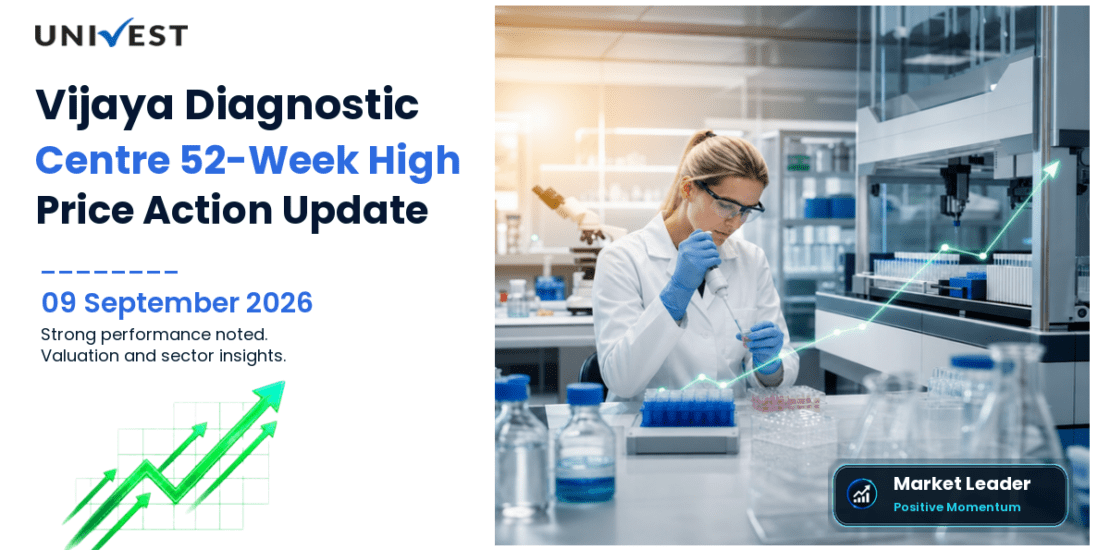 UNIVEST

Vijaya Diagnostic Centre 52-Week High Price Action Update

09 September 2026

Strong performance noted. Valuation and sector insights.

Market Leader
Positive Momentum